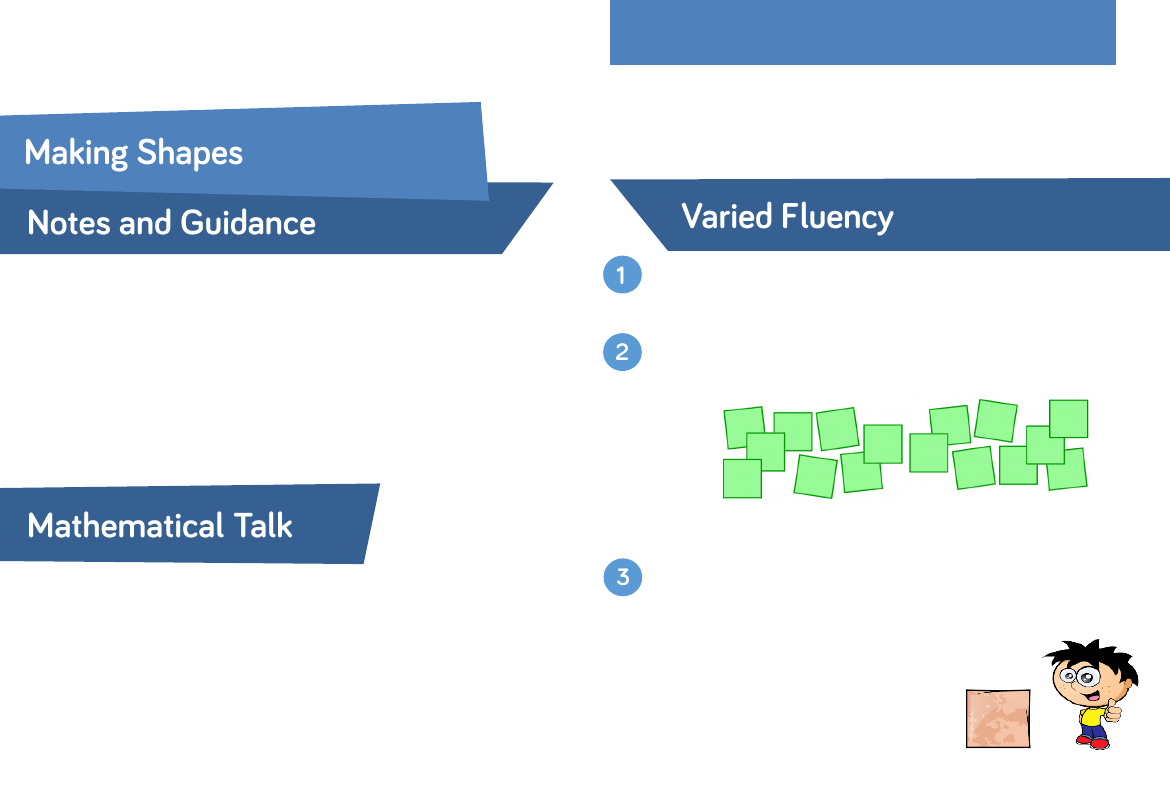 Making Shapes

Notes and Guidance

Mathematical Talk

Varied Fluency

1

2

3